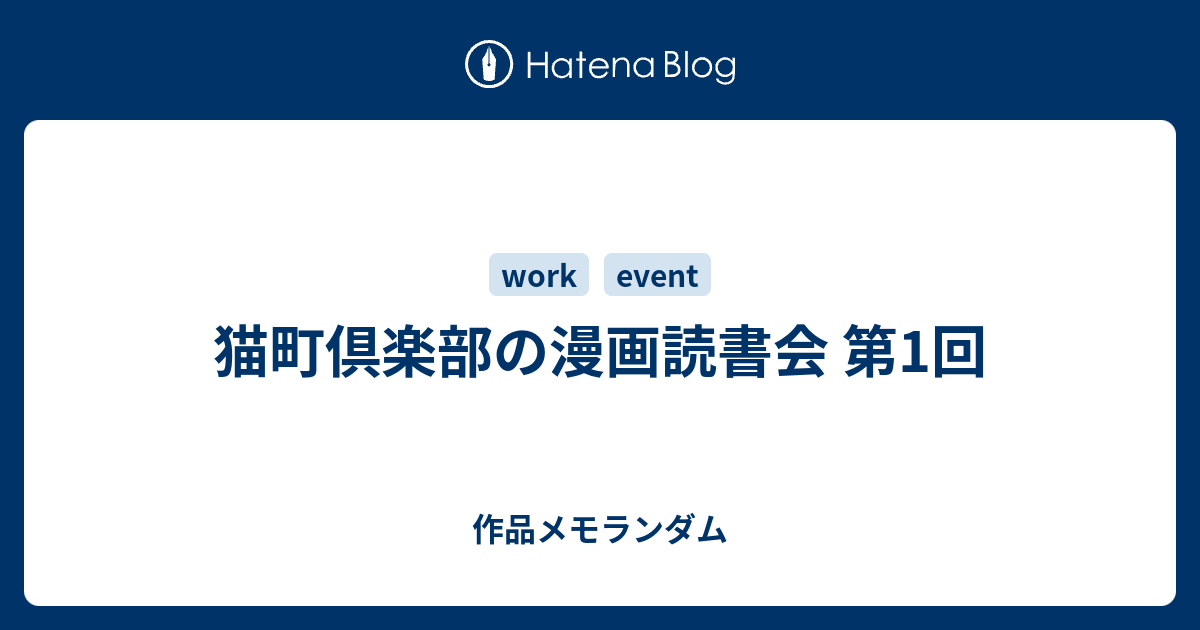 Hatena Blog

work event

猫町倶楽部の漫画読書会 第1回

作品メモランダム